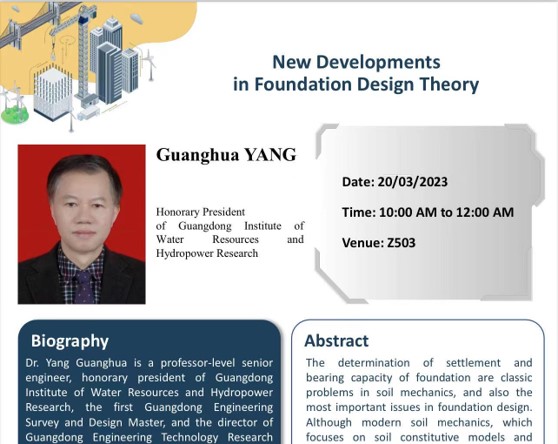 New Developments in Foundation Design Theory

Guanghua YANG

Honorary President of Guangdong Institute of Water Resources and Hydropower Research

Date: 20/03/2023

Time: 10:00 AM to 12:00 AM

Venue: Z503

Biography

Dr. Yang Guanghua is a professor-level senior engineer, honorary president of Guangdong Institute of Water Resources and Hydropower Research, the first Guangdong Engineering Survey and Design Master, and the director of Guangdong Engineering Technology Research

Abstract

The determination of settlement and bearing capacity of foundation are classic problems in soil mechanics, and also the most important issues in foundation design. Although modern soil mechanics, which focuses on soil constitutive models and